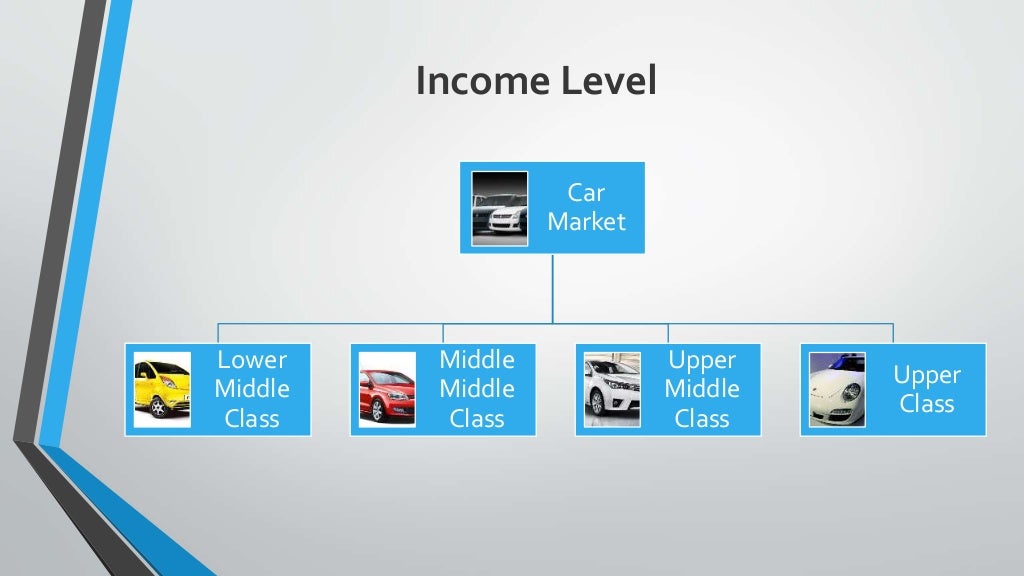 Income Level

Car Market

Lower Middle Class

Middle Middle Class

Upper Middle Class

Upper Class